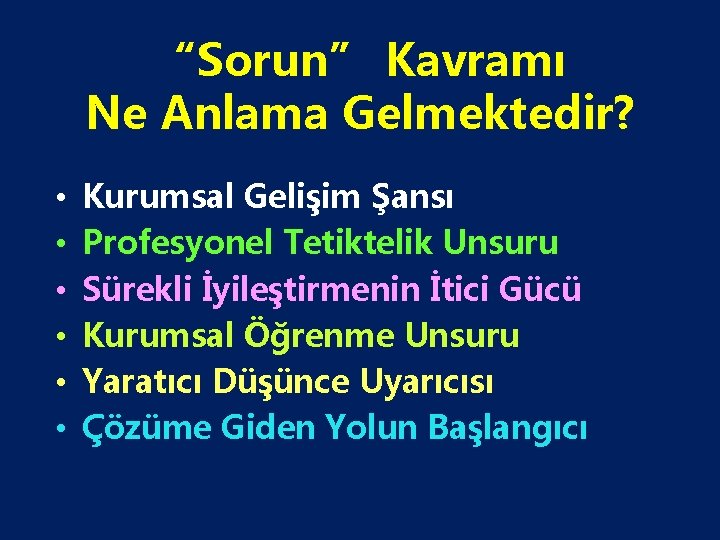 “Sorun” Kavramı
Ne Anlama Gelmektedir?

• Kurumsal Gelişim Şansı
• Profesyonel Tetiktelik Unsuru
• Sürekli İyileştirmenin İtici Gücü
• Kurumsal Öğrenme Unsuru
• Yaratıcı Düşünce Uyarıcısı
• Çözüme Giden Yolun Başlangıcı